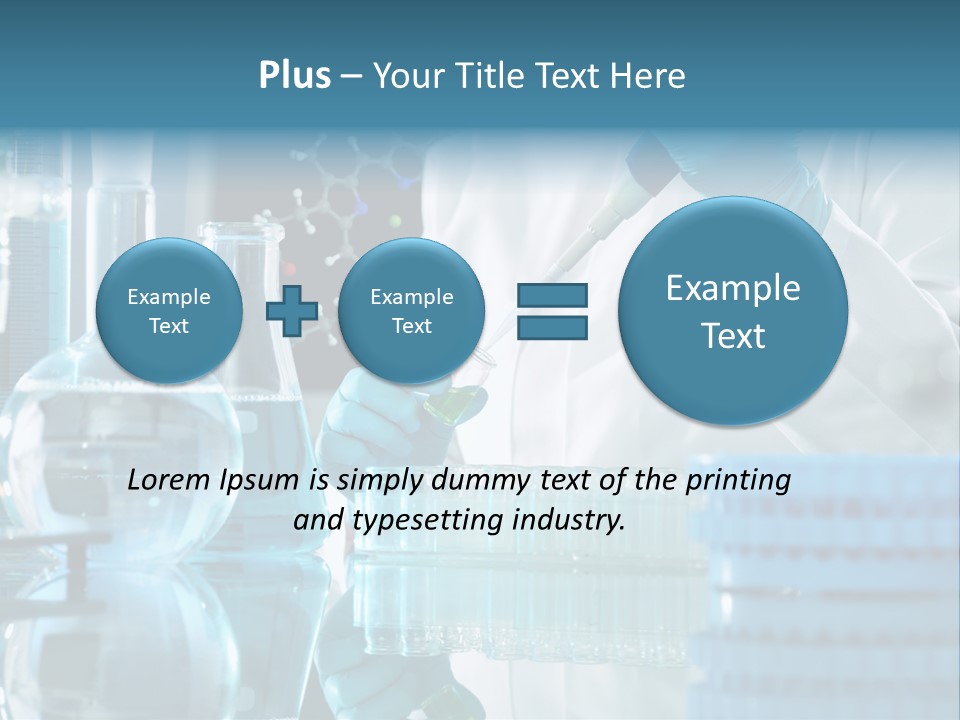 Plus – Your Title Text Here

Example Text

Example Text

Example Text

Lorem Ipsum is simply dummy text of the printing and typesetting industry.